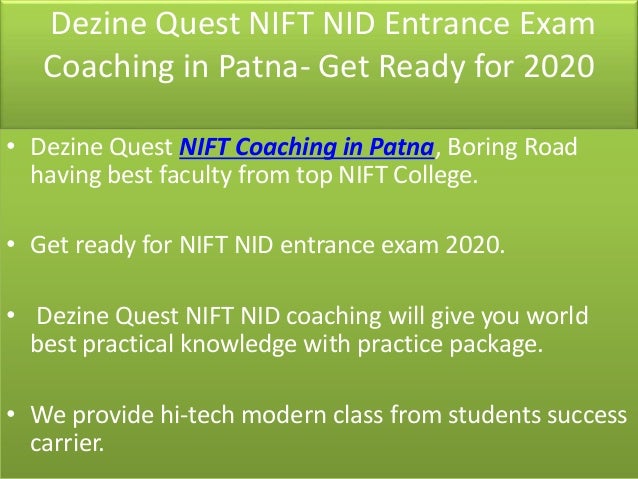 Dezine Quest NIFT NID Entrance Exam Coaching in Patna- Get Ready for 2020

• Dezine Quest NIFT Coaching in Patna, Boring Road having best faculty from top NIFT College.

• Get ready for NIFT NID entrance exam 2020.

• Dezine Quest NIFT NID coaching will give you world best practical knowledge with practice package.

• We provide hi-tech modern class from students success carrier.